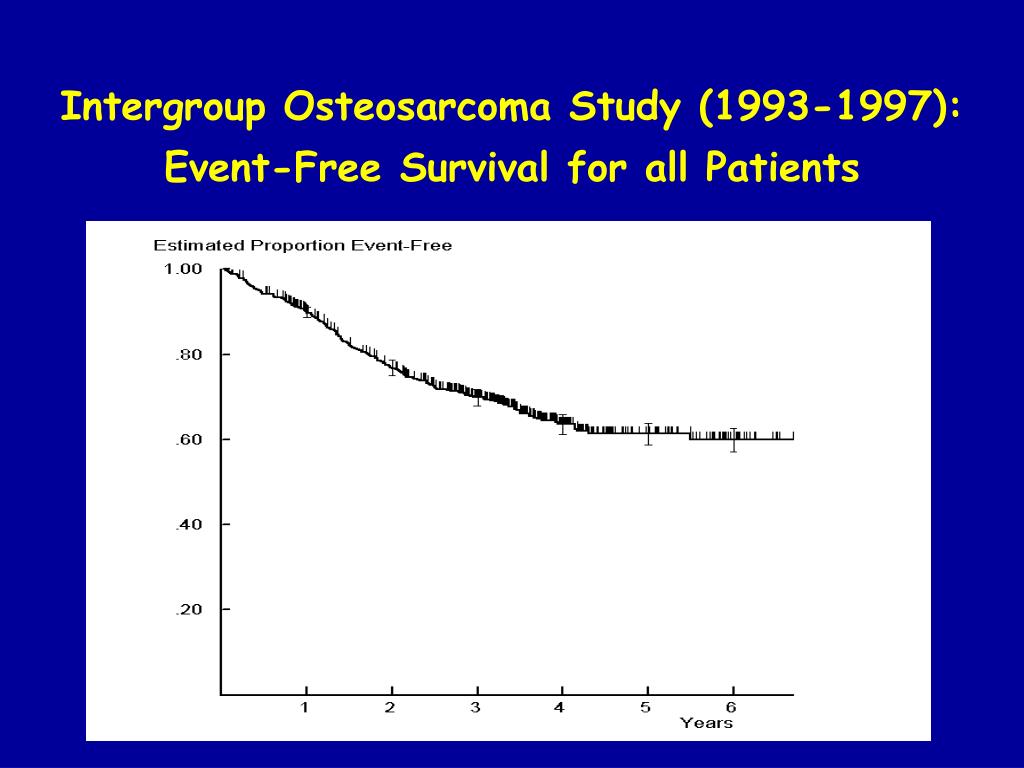 Intergroup Osteosarcoma Study (1993-1997):
Event-Free Survival for all Patients

Estimated Proportion Event-Free

1.00
.80
.60
.40
.20

1
2
3
4
5
6
Years